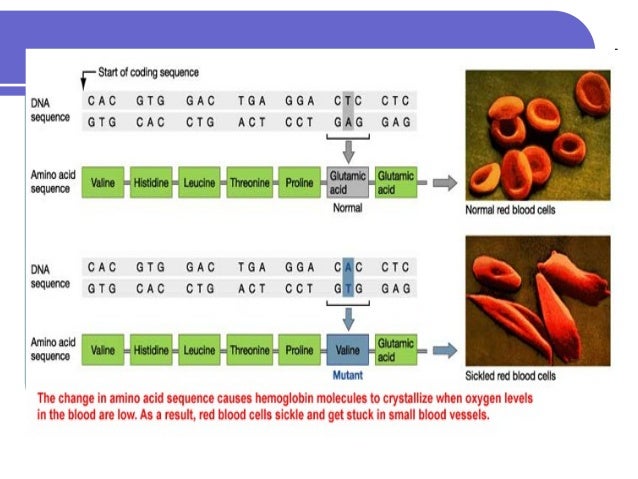 Start of coding sequence

DNA sequence
CAC GTG GAC TGA GGA CTC CTC
GTG CAC CTG ACT CCT GAG GAG

Amino acid sequence
Valine Histidine Leucine Threonine Proline Glutamic acid Glutamic acid

Normal

Normal red blood cells

DNA sequence
CAC GTG GAC TGA GGA CAC CTC
GTG CAC CTG ACT CCT GTG GAG

Amino acid sequence
Valine Histidine Leucine Threonine Proline Valine Glutamic acid

Mutant

Sickled red blood cells

The change in amino acid sequence causes hemoglobin molecules to crystallize when oxygen levels in the blood are low. As a result, red blood cells sickle and get stuck in small blood vessels.